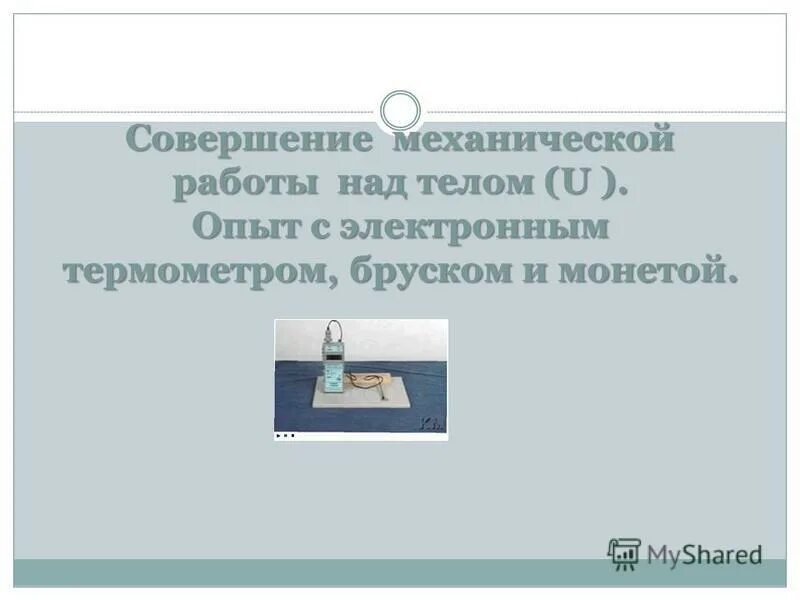 Совершение механической работы над телом (U ). Опыт с электронным термометром, бруском и монетой.

MyShared